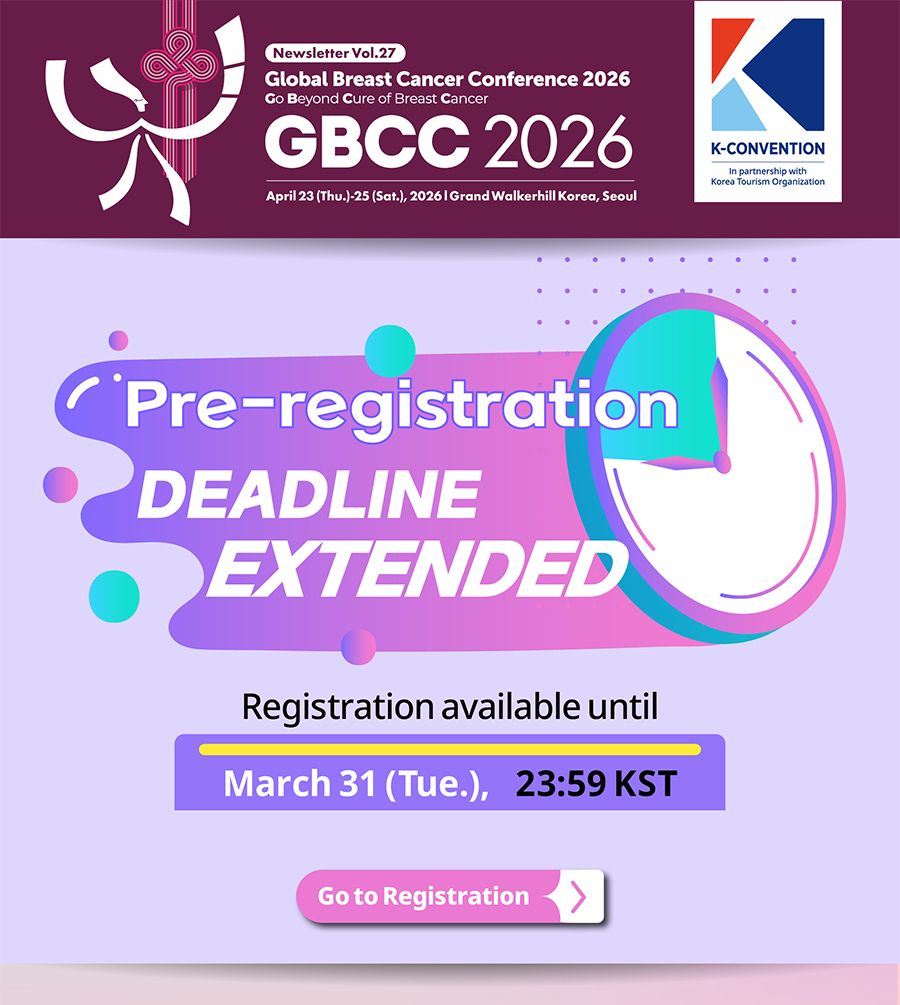 Newsletter Vol.27
Global Breast Cancer Conference 2026
Go Beyond Cure of Breast Cancer
GBCC 2026
April 23 (Thu.)-25 (Sat.), 2026 | Grand Walkerhill Korea, Seoul

K-CONVENTION
In partnership with Korea Tourism Organization

Pre-registration
DEADLINE
EXTENDED

Registration available until
March 31 (Tue.), 23:59 KST

Go to Registration